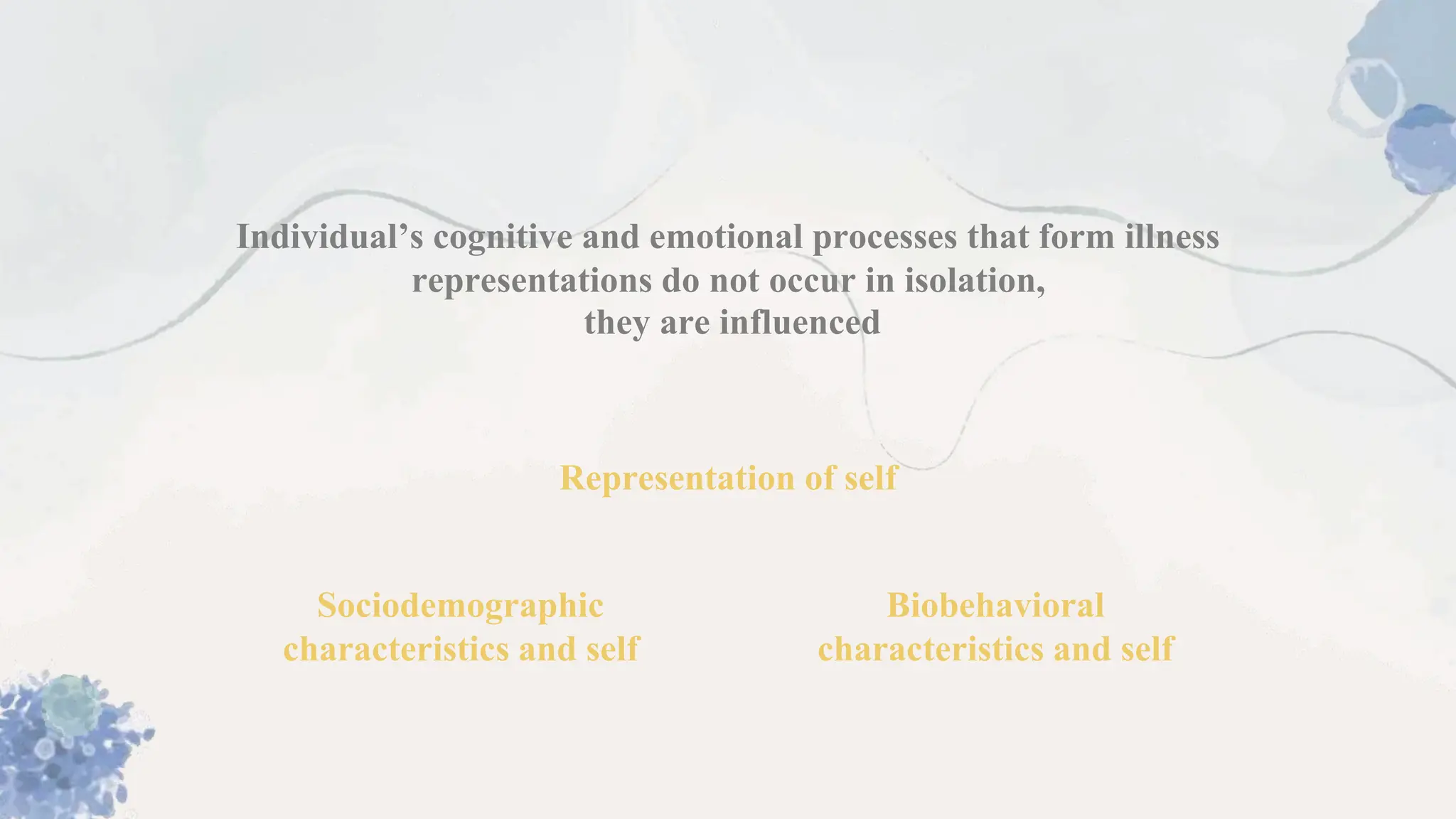 Individual’s cognitive and emotional processes that form illness representations do not occur in isolation,
they are influenced

Representation of self

Sociodemographic characteristics and self

Biobehavioral characteristics and self